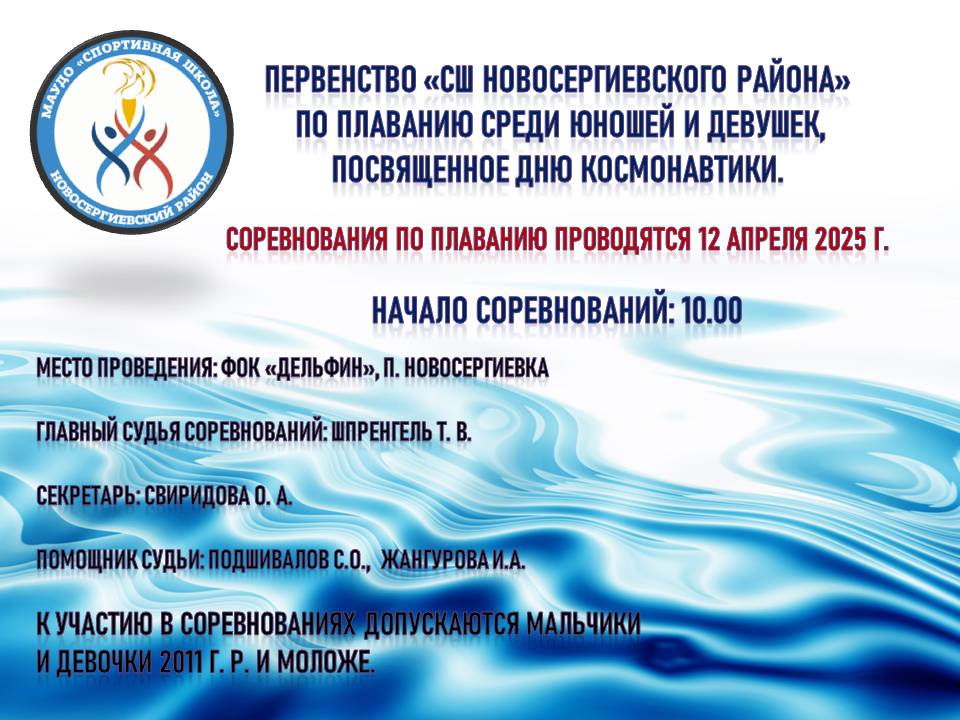 МАУДО «СПОРТИВНАЯ ШКОЛА» НОВОСЕРГИЕВСКИЙ РАЙОН

ПЕРВЕНСТВО «СШ НОВОСЕРГИЕВСКОГО РАЙОНА» ПО ПЛАВАНИЮ СРЕДИ ЮНОШЕЙ И ДЕВУШЕК, ПОСВЯЩЕННОЕ ДНЮ КОСМОНАВТИКИ.

СОРЕВНОВАНИЯ ПО ПЛАВАНИЮ ПРОВОДЯТСЯ 12 АПРЕЛЯ 2025 Г.

НАЧАЛО СОРЕВНОВАНИЙ: 10.00

МЕСТО ПРОВЕДЕНИЯ: ФОК «ДЕЛЬФИН», П. НОВОСЕРГИЕВКА

ГЛАВНЫЙ СУДЬЯ СОРЕВНОВАНИЙ: ШПРЕНГЕЛЬ Т. В.

СЕКРЕТАРЬ: СВИРИДОВА О. А.

ПОМОЩНИК СУДЬИ: ПОДШИВАЛОВ С.О., ЖАНГУРОВА И.А.

К УЧАСТИЮ В СОРЕВНОВАНИЯХ ДОПУСКАЮТСЯ МАЛЬЧИКИ И ДЕВОЧКИ 2011 Г. Р. И МОЛОЖЕ.